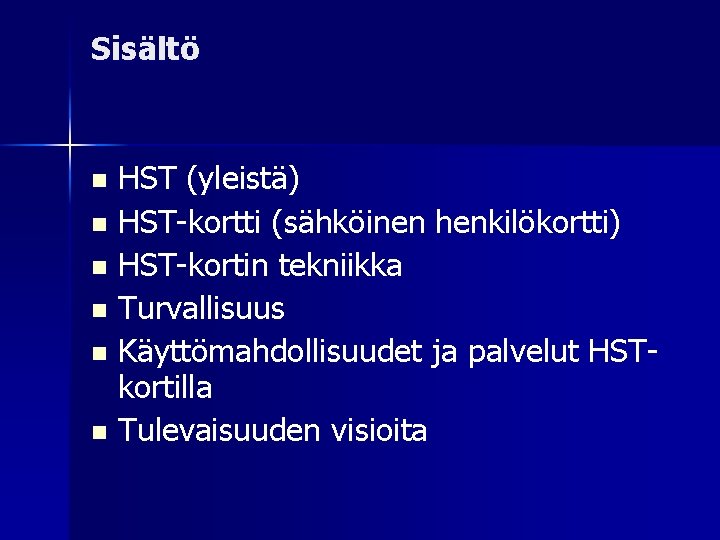 Sisältö

- HST (yleistä)
- HST-kortti (sähköinen henkilökortti)
- HST-kortin tekniikka
- Turvallisuus
- Käyttömahdollisuudet ja palvelut HST-kortilla
- Tulevaisuuden visioita